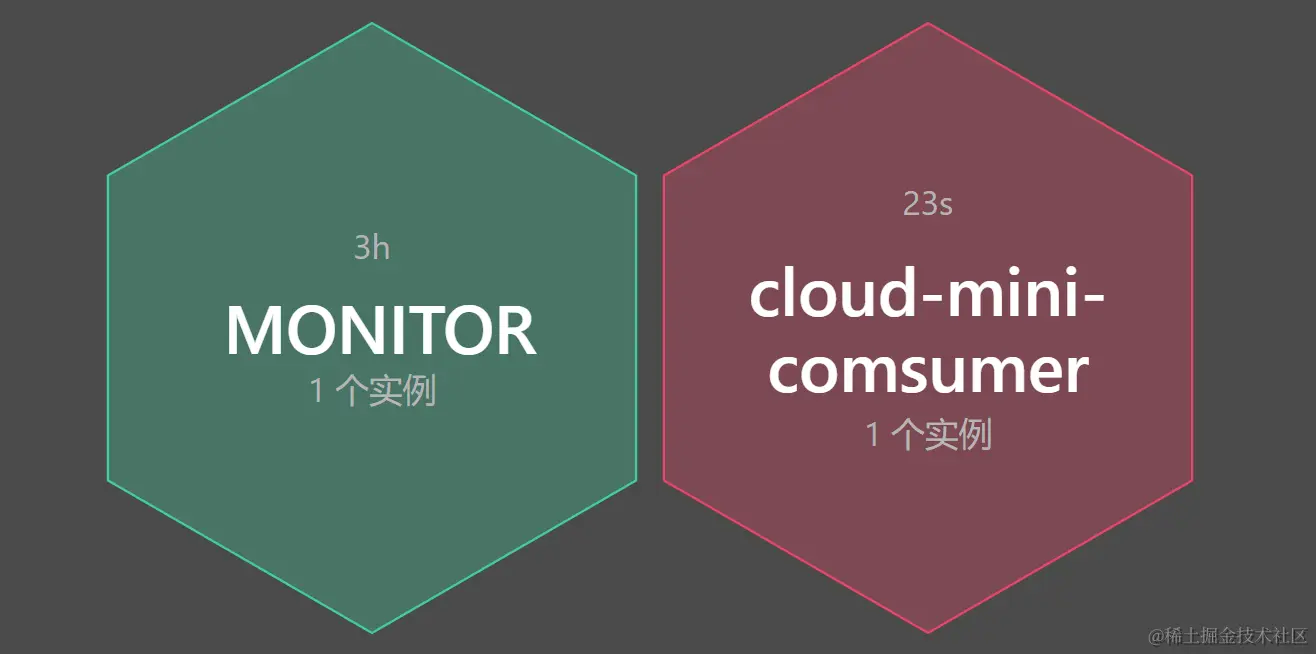 3h

MONITOR

1 个实例

23s

cloud-mini-comsumer

1 个实例

@稀土掘金技术社区